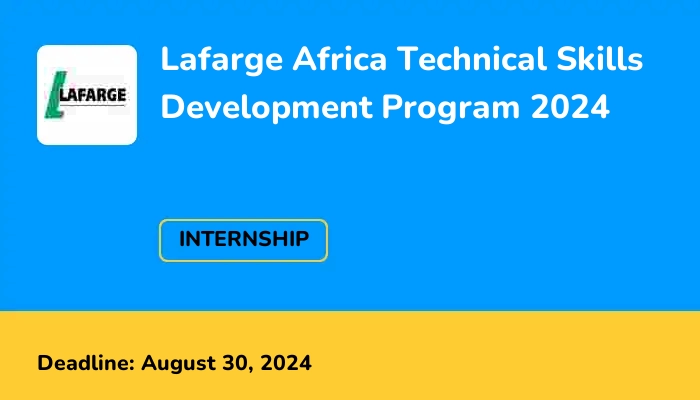 LAFARGE

Lafarge Africa Technical Skills Development Program 2024

INTERNSHIP

Deadline: August 30, 2024